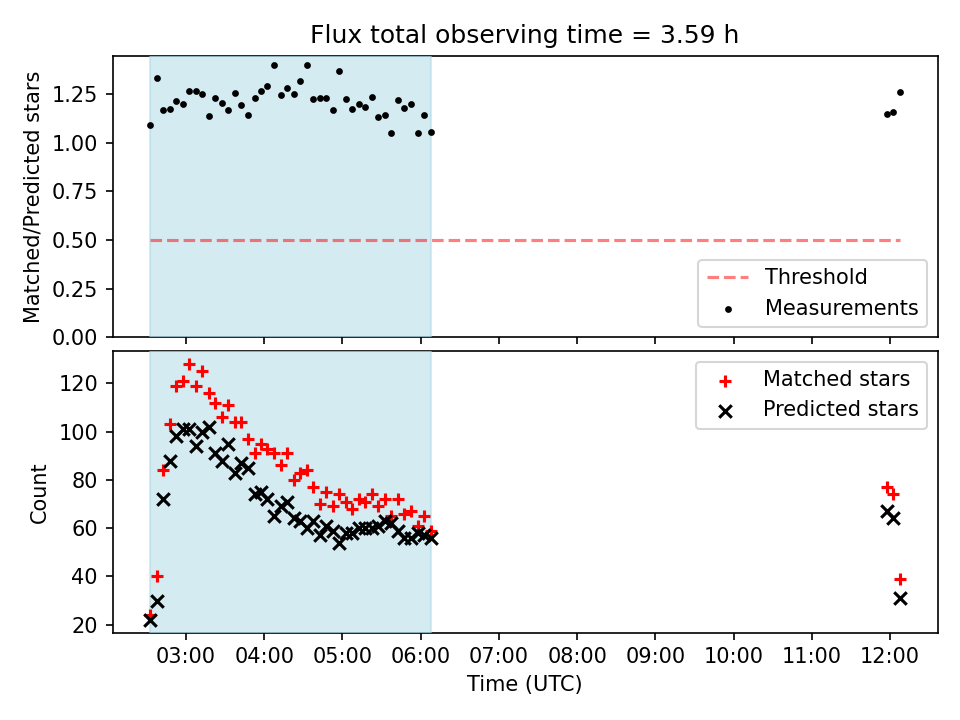 Flux total observing time = 3.59 h

Matched/Predicted stars

1.25
1.00
0.75
0.50
0.25
0.00

Threshold
Measurements

Count

120
100
80
60
40
20

Matched stars
Predicted stars

03:00 04:00 05:00 06:00 07:00 08:00 09:00 10:00 11:00 12:00

Time (UTC)